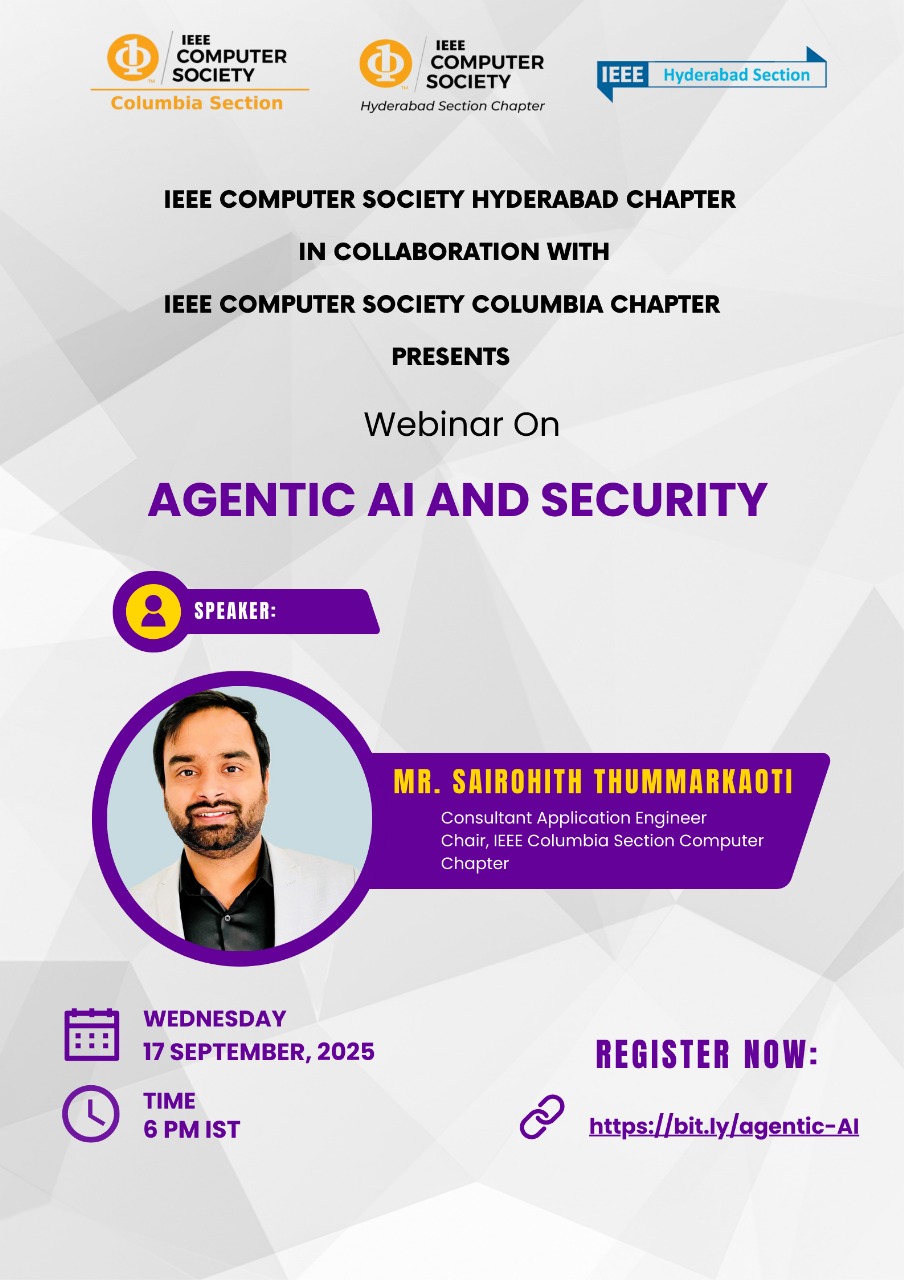 IEEE COMPUTER SOCIETY
Columbia Section

IEEE COMPUTER SOCIETY
Hyderabad Section Chapter

IEEE Hyderabad Section

IEEE COMPUTER SOCIETY HYDERABAD CHAPTER
IN COLLABORATION WITH
IEEE COMPUTER SOCIETY COLUMBIA CHAPTER
PRESENTS

Webinar On

AGENTIC AI AND SECURITY

SPEAKER:

MR. SAIROHITH THUMMARKAOTI
Consultant Application Engineer
Chair, IEEE Columbia Section Computer Chapter

WEDNESDAY
17 SEPTEMBER, 2025

TIME
6 PM IST

REGISTER NOW:

https://bit.ly/agentic-AI